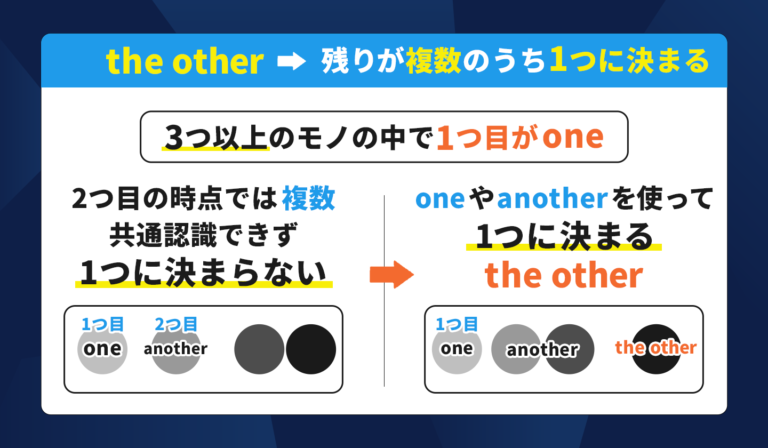 the other ➡ 残りが複数のうち1つに決まる

3つ以上のモノの中で1つ目がone

2つ目の時点では複数
共通認識できず
1つに決まらない

1つ目
one
2つ目
another

oneやanotherを使って
1つに決まる
the other

1つ目
one
another
the other